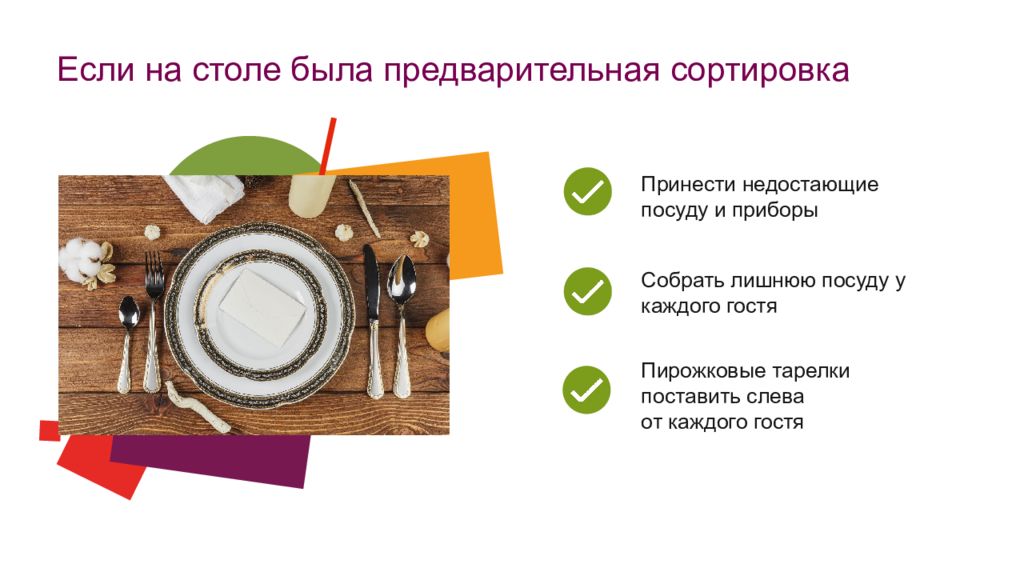 Если на столе была предварительная сортировка

Принести недостающие посуду и приборы

Собрать лишнюю посуду у каждого гостя

Пирожковые тарелки поставить слева от каждого гостя